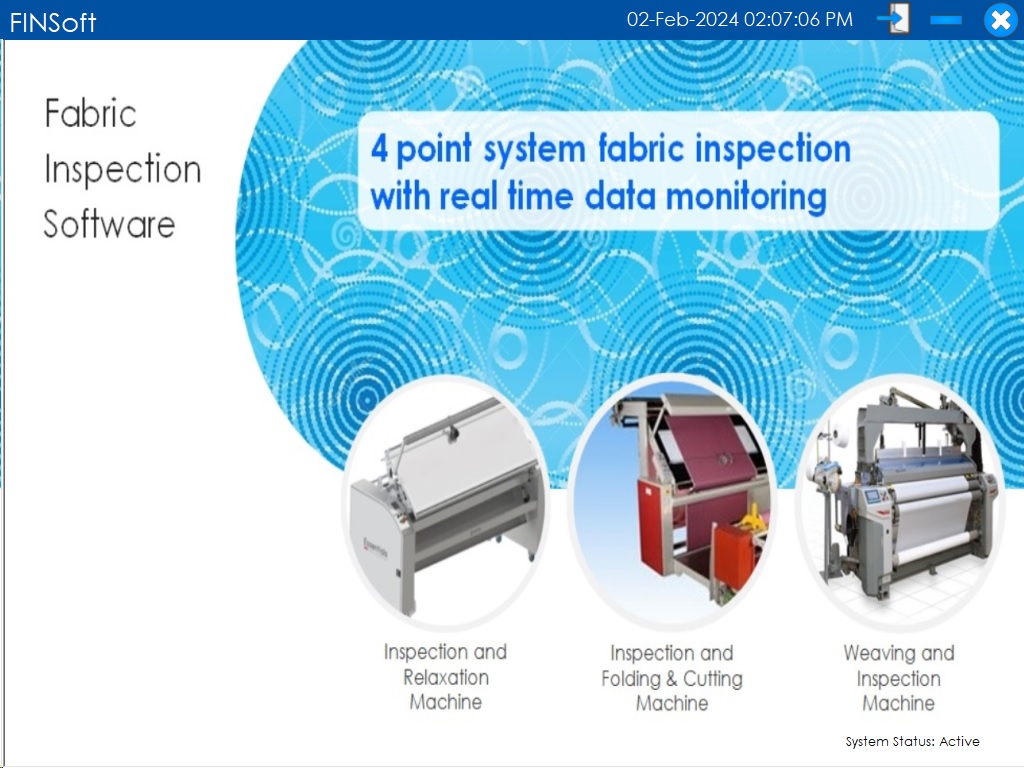 FINSoft

02-Feb-2024 02:07:06 PM

Fabric Inspection Software

4 point system fabric inspection with real time data monitoring

Inspection and Relaxation Machine

Inspection and Folding & Cutting Machine

Weaving and Inspection Machine

System Status: Active